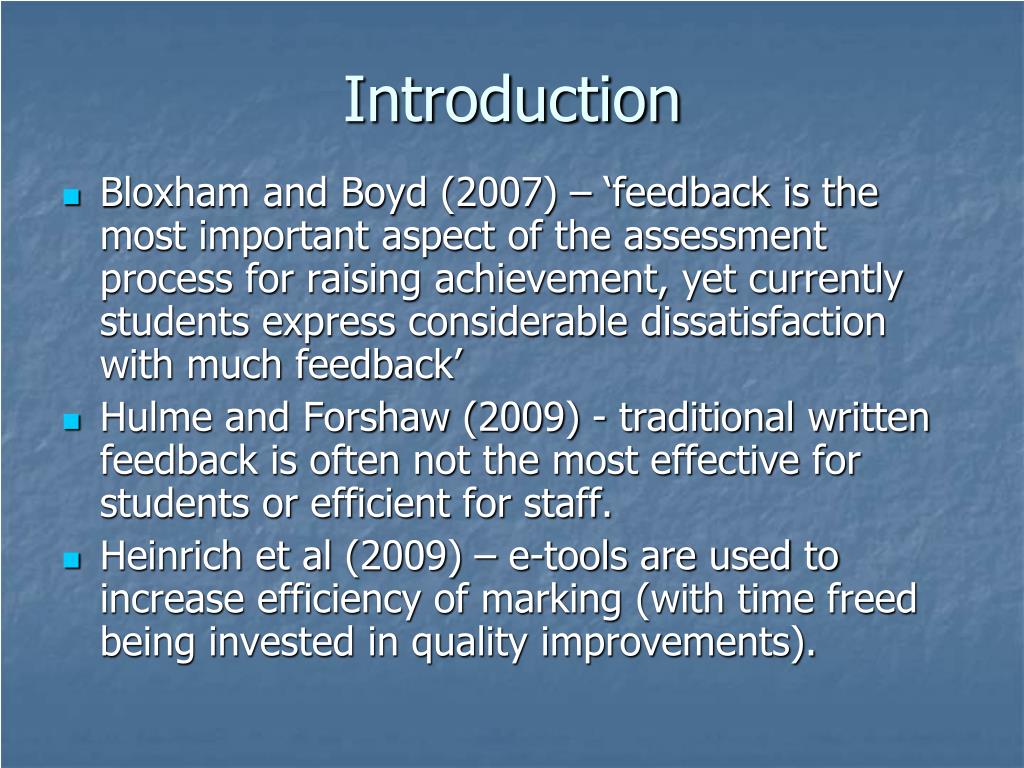 Introduction

Bloxham and Boyd (2007) – ‘feedback is the most important aspect of the assessment process for raising achievement, yet currently students express considerable dissatisfaction with much feedback’

Hulme and Forshaw (2009) - traditional written feedback is often not the most effective for students or efficient for staff.

Heinrich et al (2009) – e-tools are used to increase efficiency of marking (with time freed being invested in quality improvements).